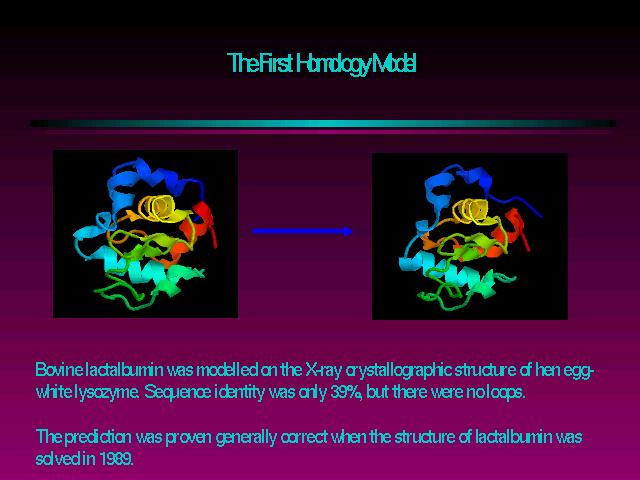 The First Homology Model

Bovine lactalbumin was modelled on the X-ray crystallographic structure of hen egg-white lysozyme. Sequence identity was only 39%, but there were no loops.

The prediction was proven generally correct when the structure of lactalbumin was solved in 1989.